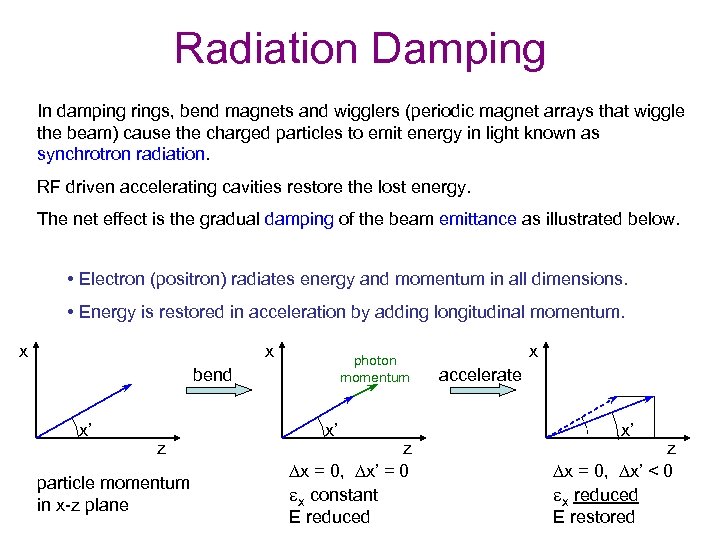 Radiation Damping

In damping rings, bend magnets and wigglers (periodic magnet arrays that wiggle the beam) cause the charged particles to emit energy in light known as synchrotron radiation.

RF driven accelerating cavities restore the lost energy.

The net effect is the gradual damping of the beam emittance as illustrated below.

• Electron (positron) radiates energy and momentum in all dimensions.

• Energy is restored in acceleration by adding longitudinal momentum.

x

x'

z

particle momentum in x-z plane

bend

x

photon momentum

x'

z

$\Delta x = 0$, $\Delta x' = 0$

$\varepsilon_x$ constant

E reduced

accelerate

x

x'

z

$\Delta x = 0$, $\Delta x' < 0$

$\varepsilon_x$ reduced

E restored